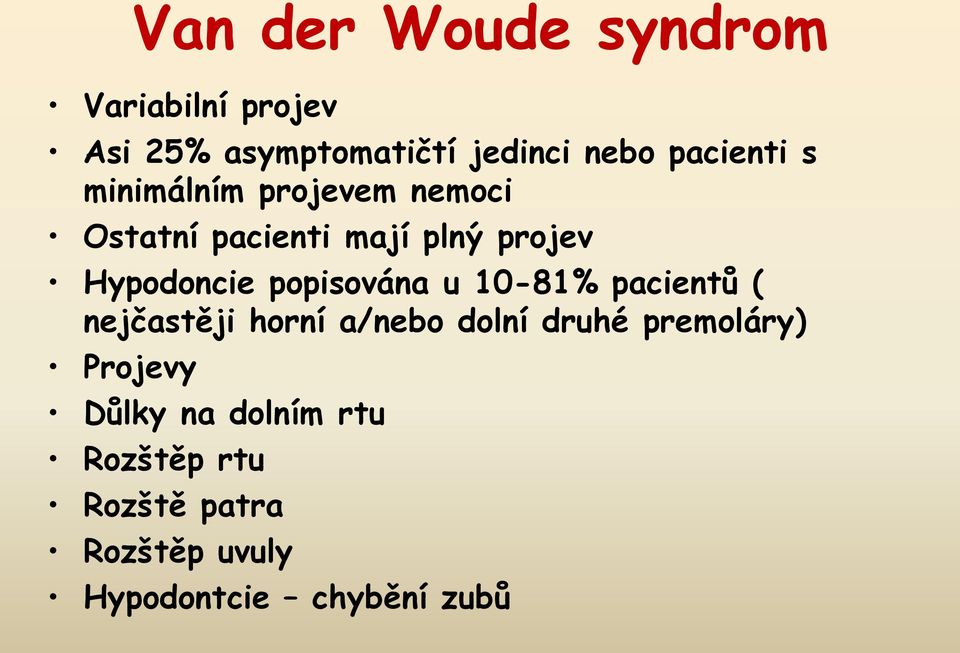 Van der Woude syndrom

• Variabilní projev
• Asi 25% asymptomatičtí jedinci nebo pacienti s minimálním projevem nemoci
• Ostatní pacienti mají plný projev
• Hypodoncie popisována u 10-81% pacientů ( nejčastěji horní a/nebo dolní druhé premoláry)
• Projevy
• Důlky na dolním rtu
• Rozštěp rtu
• Rozště patra
• Rozštěp uvuly
• Hypodontcie – chybění zubů